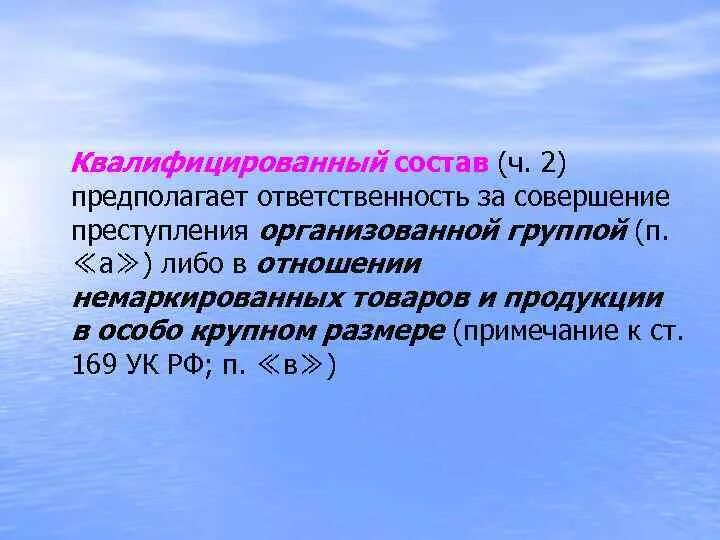 Квалифицированный состав (ч. 2) предполагает ответственность за совершение преступления организованной группой (п. ≪а≫) либо в отношении немаркированных товаров и продукции в особо крупном размере (примечание к ст. 169 УК РФ; п. ≪в≫)